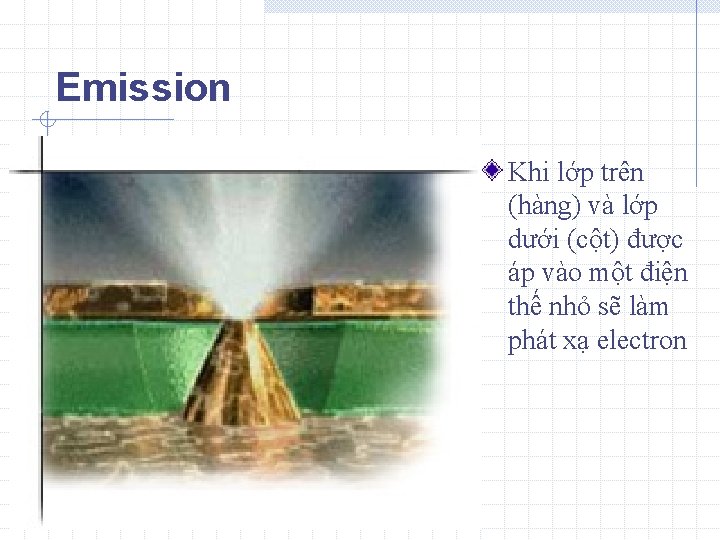 Emission

Khi lớp trên (hàng) và lớp dưới (cột) được áp vào một điện thế nhỏ sẽ làm phát xạ electron